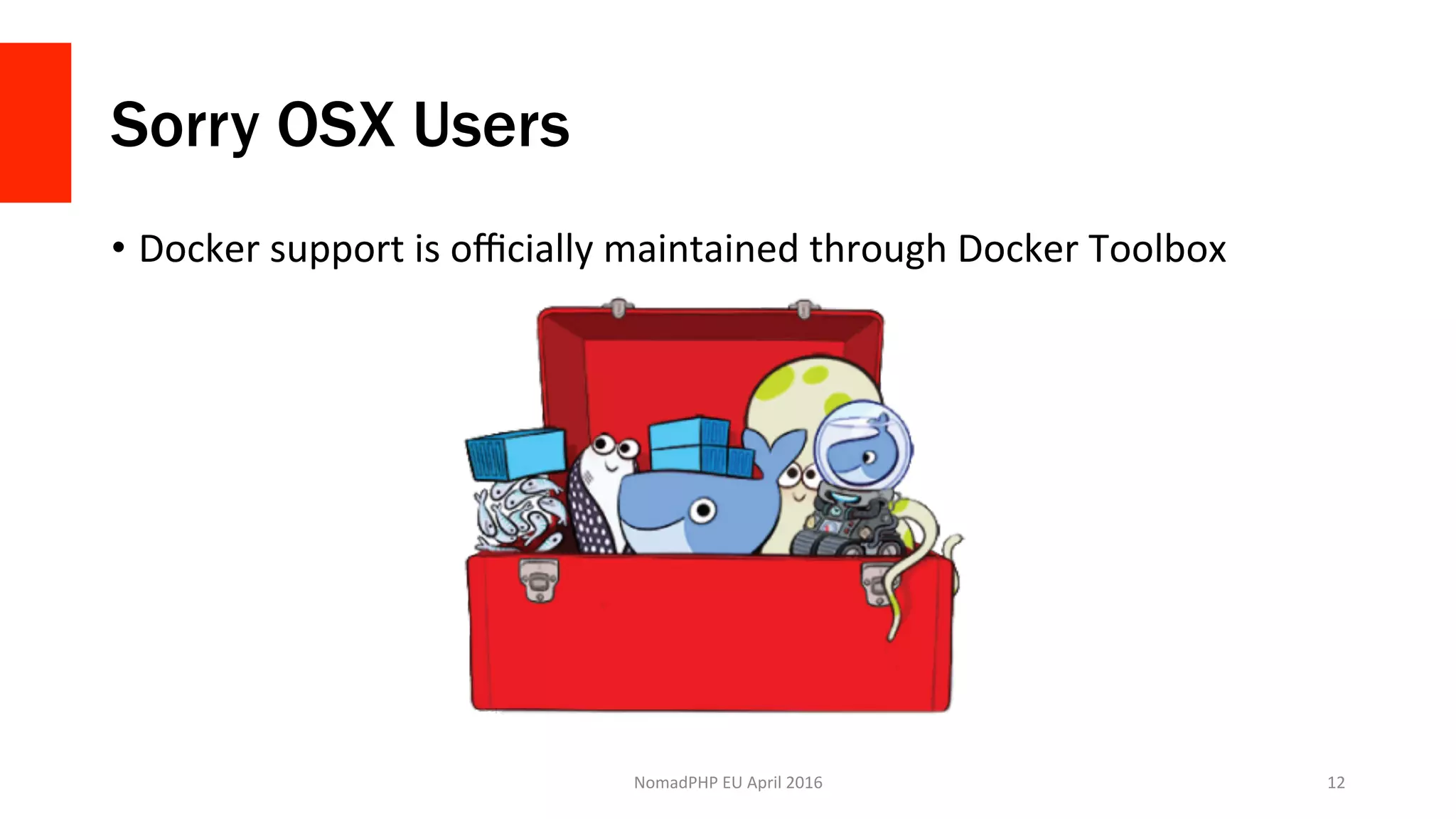 Sorry OSX Users

• Docker support is officially maintained through Docker Toolbox

NomadPHP EU April 2016

12